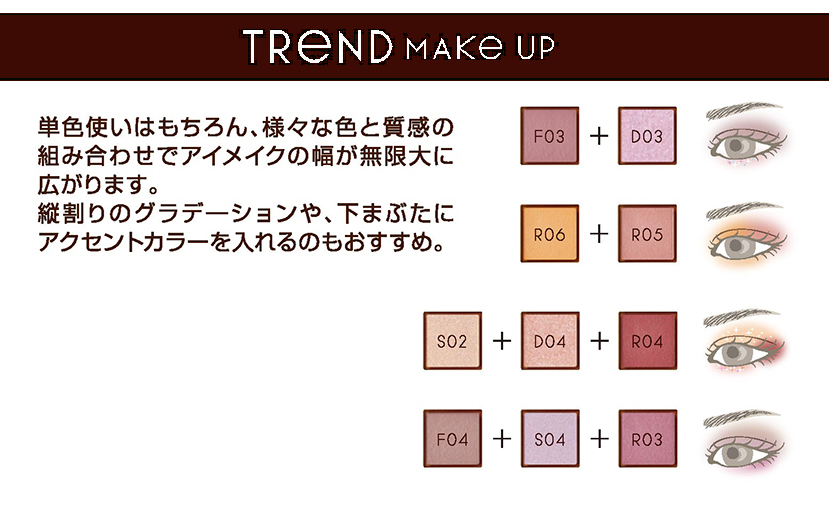 TREND MAKE UP

単色使いはもちろん、様々な色と質感の組み合わせでアイメイクの幅が無限大に広がります。
縦割りのグラデーションや、下まぶたにアクセントカラーを入れるのもおすすめ。

F03 + D03

R06 + R05

S02 + D04 + R04

F04 + S04 + R03